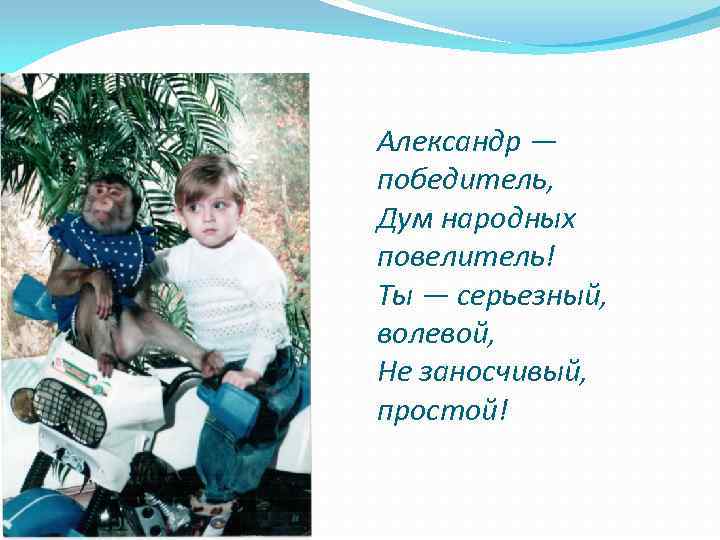 Александр —
победитель,
Дум народных
повелитель!
Ты — серьезный,
волевой,
Не заносчивый,
простой!